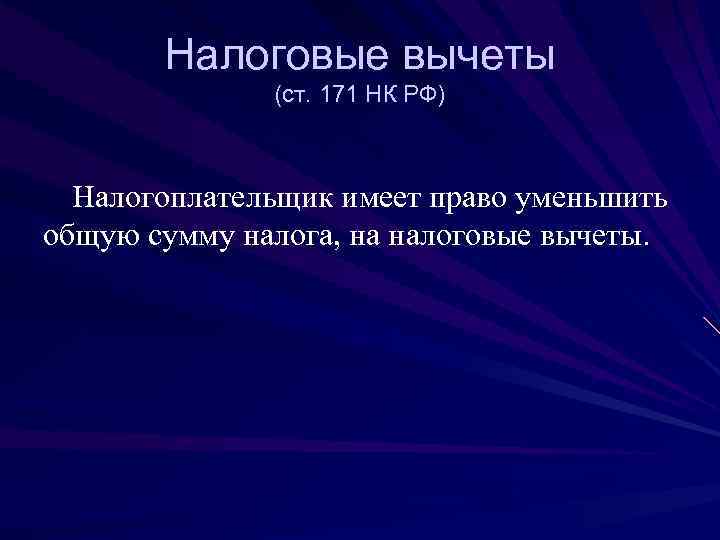 Налоговые вычеты
(ст. 171 НК РФ)

Налогоплательщик имеет право уменьшить общую сумму налога, на налоговые вычеты.